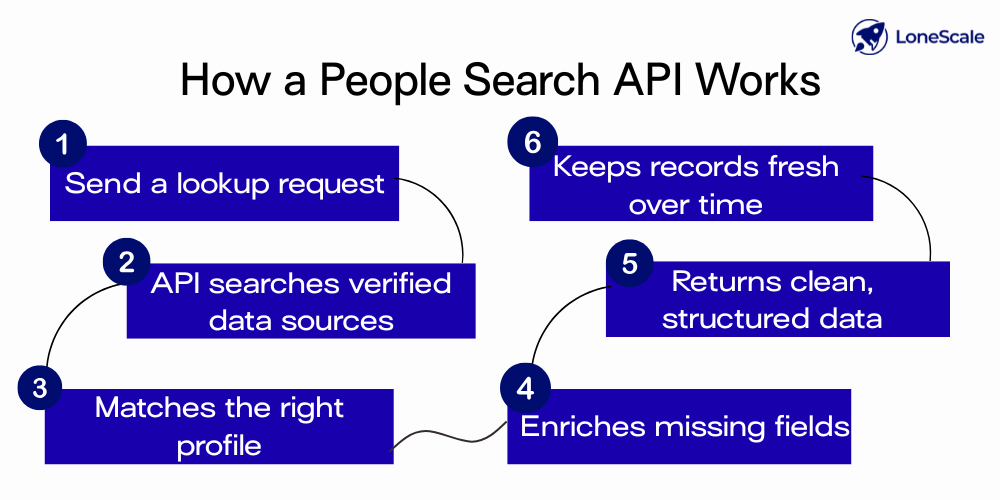 LoneScale

How a People Search API Works

1
Send a lookup request

2
API searches verified data sources

3
Matches the right profile

4
Enriches missing fields

5
Returns clean, structured data

6
Keeps records fresh over time